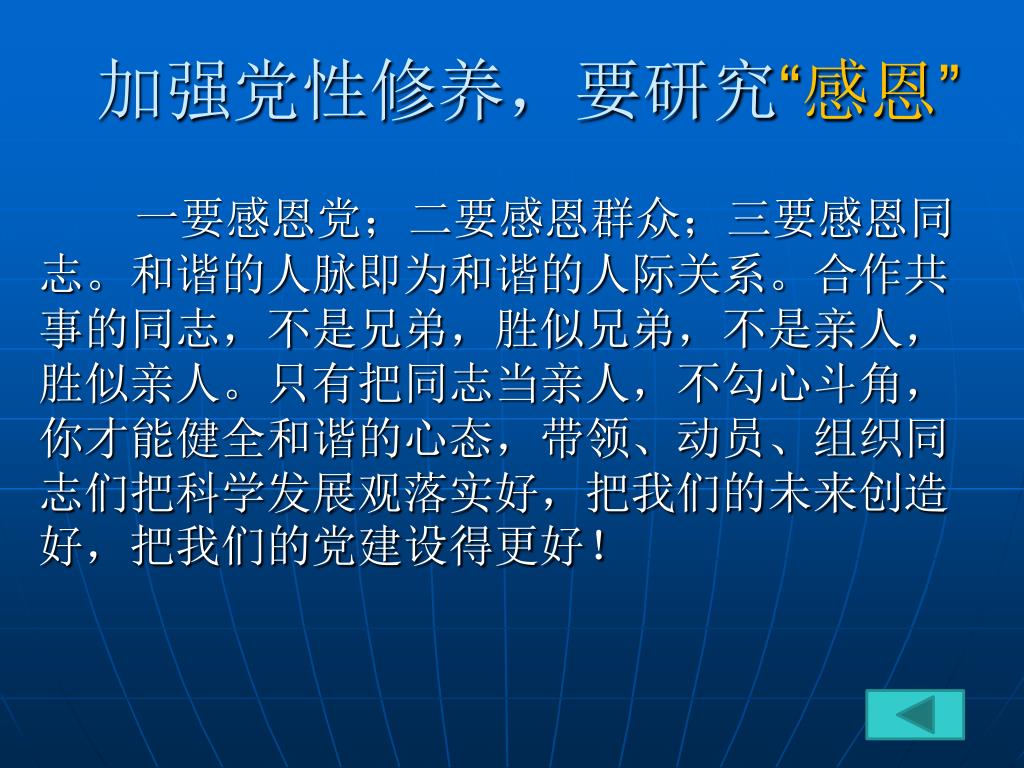 加强党性修养，要研究“感恩”

一要感恩党；二要感恩群众；三要感恩同志。和谐的人脉即为和谐的人际关系。合作共事的同志，不是兄弟，胜似兄弟，不是亲人，胜似亲人。只有把同志当亲人，不勾心斗角，你才能健全和谐的心态，带领、动员、组织同志们把科学发展观落实好，把我们的未来创造好，把我们的党建设得更好！